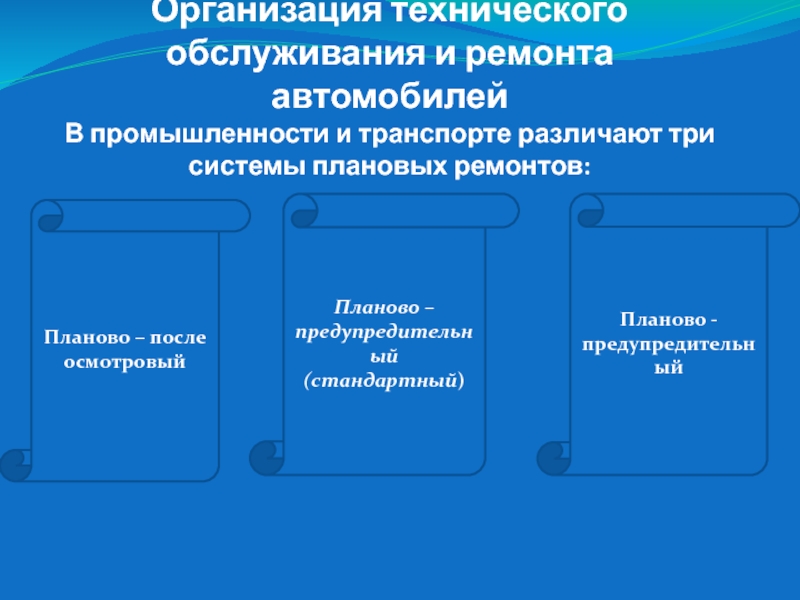 Организация технического обслуживания и ремонта автомобилей

В промышленности и транспорте различают три системы плановых ремонтов:

Планово – после осмотровый

Планово – предупредительный (стандартный)

Планово - предупредительный